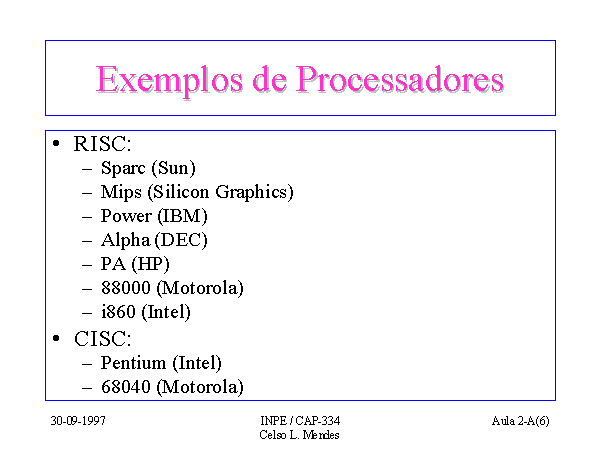 Exemplos de Processadores

• RISC:
– Sparc (Sun)
– Mips (Silicon Graphics)
– Power (IBM)
– Alpha (DEC)
– PA (HP)
– 88000 (Motorola)
– i860 (Intel)
• CISC:
– Pentium (Intel)
– 68040 (Motorola)

30-09-1997

INPE / CAP-334
Celso L. Mendes

Aula 2-A(6)